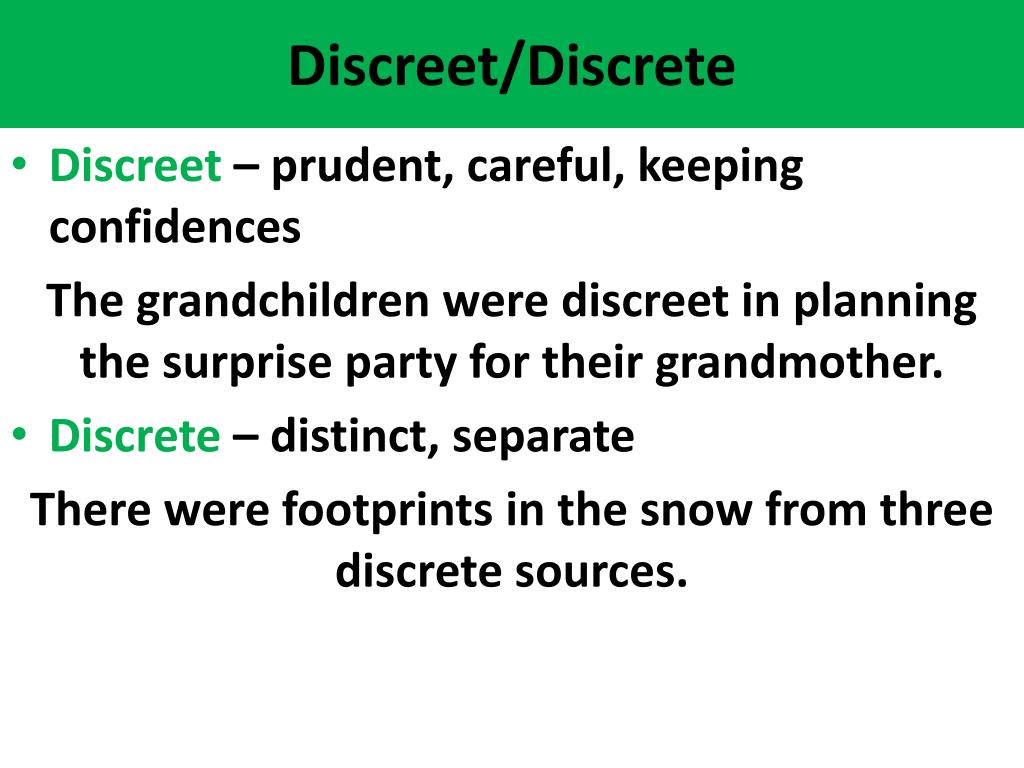 Discreet/Discrete

• Discreet – prudent, careful, keeping confidences

The grandchildren were discreet in planning the surprise party for their grandmother.

• Discrete – distinct, separate

There were footprints in the snow from three discrete sources.